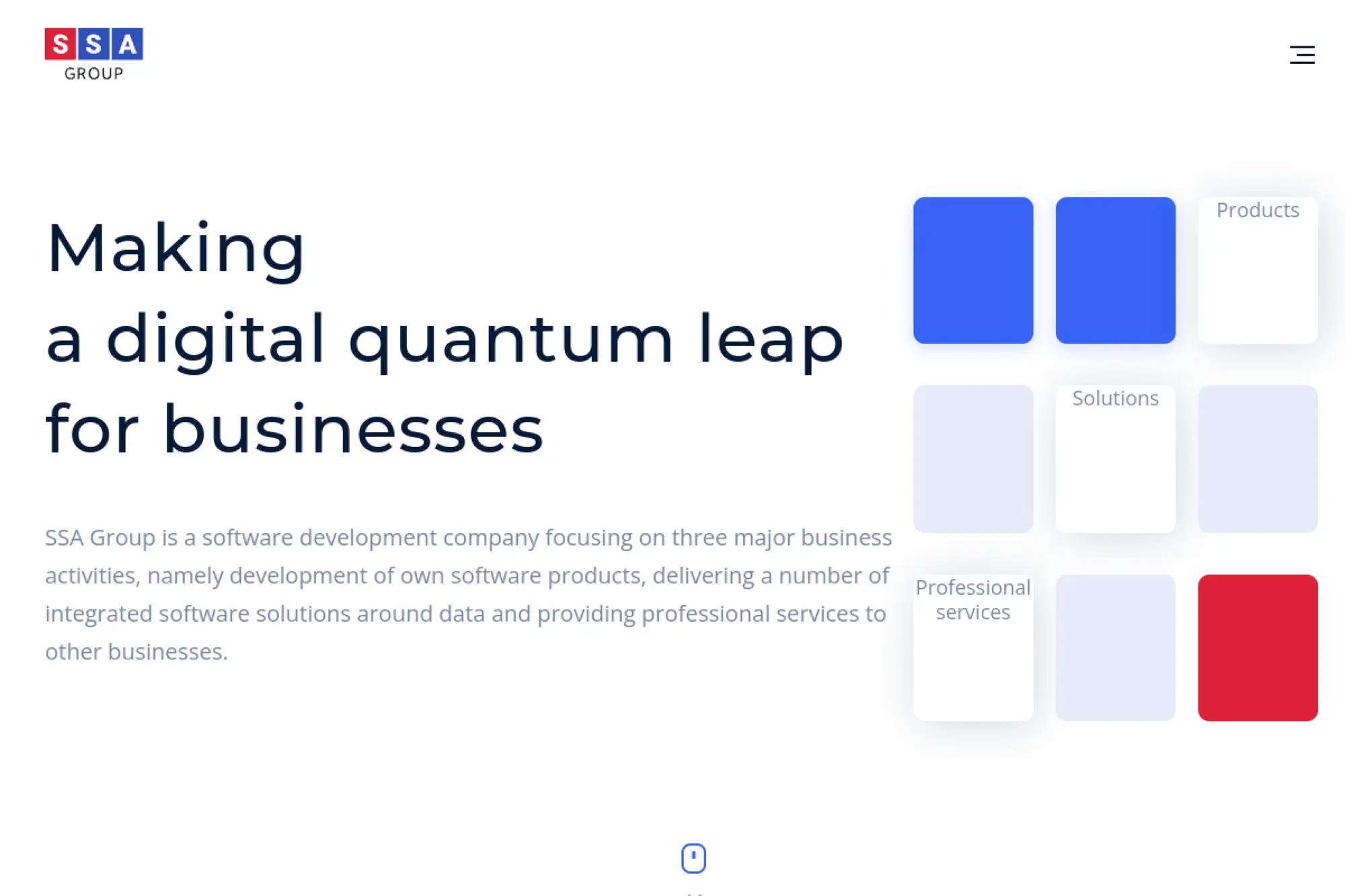 SSA
GROUP

Making
a digital quantum leap
for businesses

SSA Group is a software development company focusing on three major business activities, namely development of own software products, delivering a number of integrated software solutions around data and providing professional services to other businesses.

Products

Solutions

Professional services